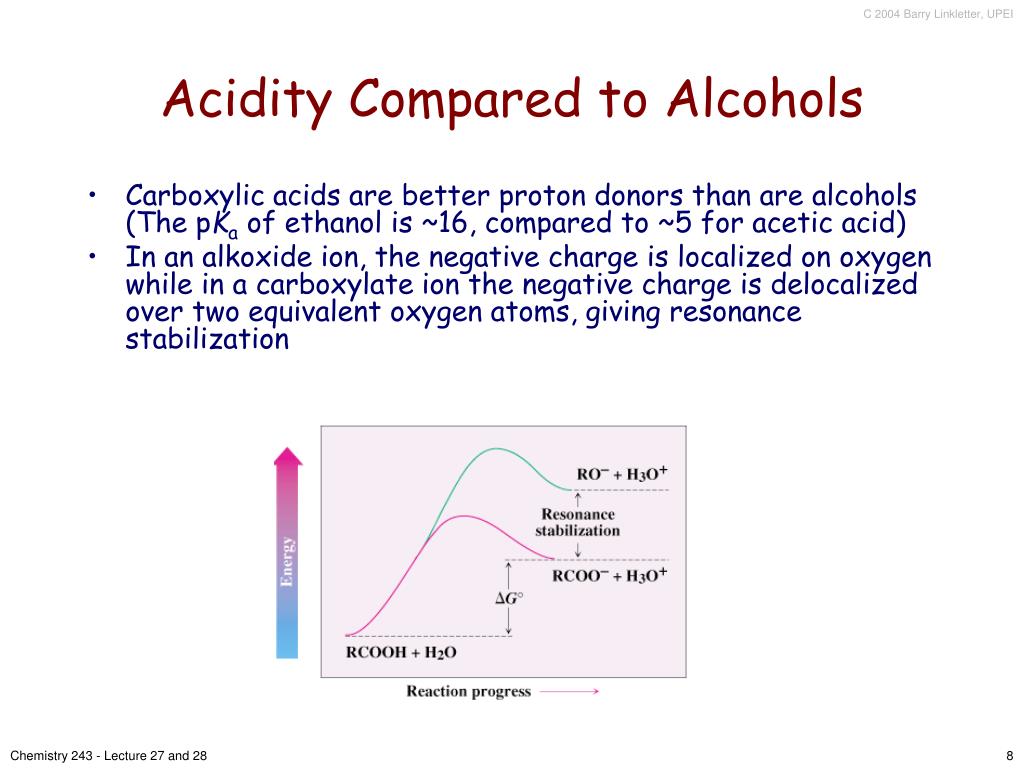 C 2004 Barry Linkletter, UPEI

Acidity Compared to Alcohols

• Carboxylic acids are better proton donors than are alcohols (The p$K_a$ of ethanol is ~16, compared to ~5 for acetic acid)
• In an alkoxide ion, the negative charge is localized on oxygen while in a carboxylate ion the negative charge is delocalized over two equivalent oxygen atoms, giving resonance stabilization

Energy

$RO^- + H_3O^+$

Resonance stabilization

$RCOO^- + H_3O^+$

$\Delta G^\circ$

$RCOOH + H_2O$

Reaction progress

Chemistry 243 - Lecture 27 and 28

8